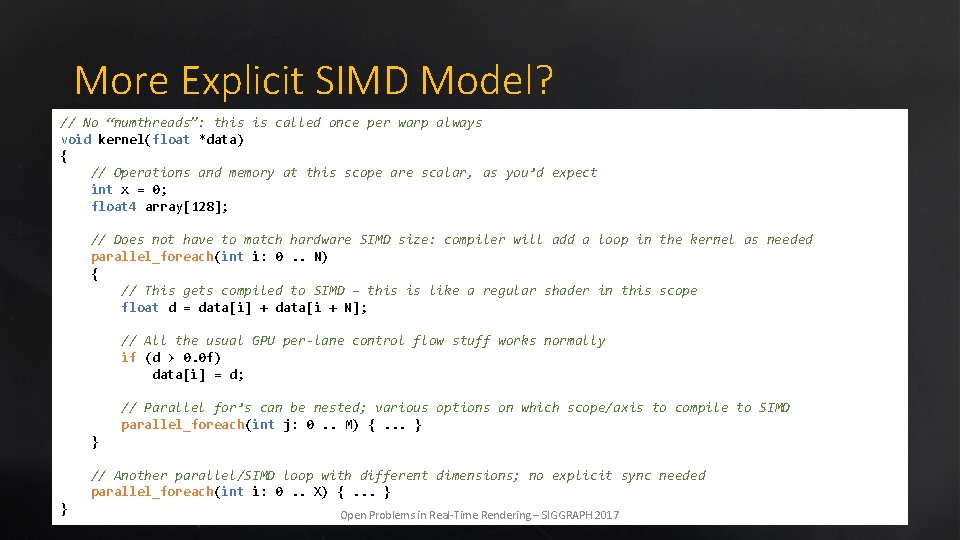 More Explicit SIMD Model?

// No “numthreads”: this is called once per warp always
void kernel(float *data)
{
    // Operations and memory at this scope are scalar, as you’d expect
    int x = 0;
    float4 array[128];

    // Does not have to match hardware SIMD size: compiler will add a loop in the kernel as needed
    parallel_foreach(int i: 0 .. N)
    {
        // This gets compiled to SIMD – this is like a regular shader in this scope
        float d = data[i] + data[i + N];

        // All the usual GPU per-lane control flow stuff works normally
        if (d > 0.0f)
            data[i] = d;

        // Parallel for’s can be nested; various options on which scope/axis to compile to SIMD
        parallel_foreach(int j: 0 .. M) { ... }
    }

    // Another parallel/SIMD loop with different dimensions; no explicit sync needed
    parallel_foreach(int i: 0 .. X) { ... }
}

Open Problems in Real-Time Rendering – SIGGRAPH 2017